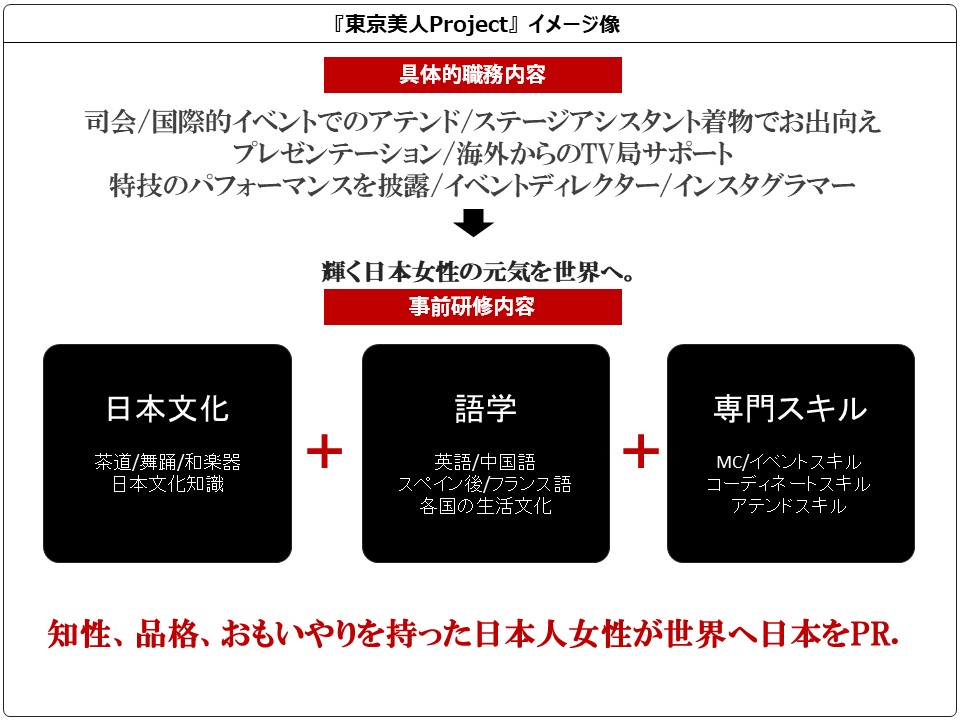 『東京美人Project』イメージ像

具体的職務内容

司会/国際的イベントでのアテンド/ステージアシスタント着物でお出向え
プレゼンテーション/海外からのTV局サポート
特技のパフォーマンスを披露/イベントディレクター/インスタグラマー

輝く日本女性の元気を世界へ。

事前研修内容

日本文化

茶道/舞踊/和楽器
日本文化知識

+

語学

英語/中国語
スペイン後/フランス語
各国の生活文化

+

専門スキル

MC/イベントスキル
コーディネートスキル
アテンドスキル

知性、品格、おもいやりを持った日本人女性が世界へ日本をPR.